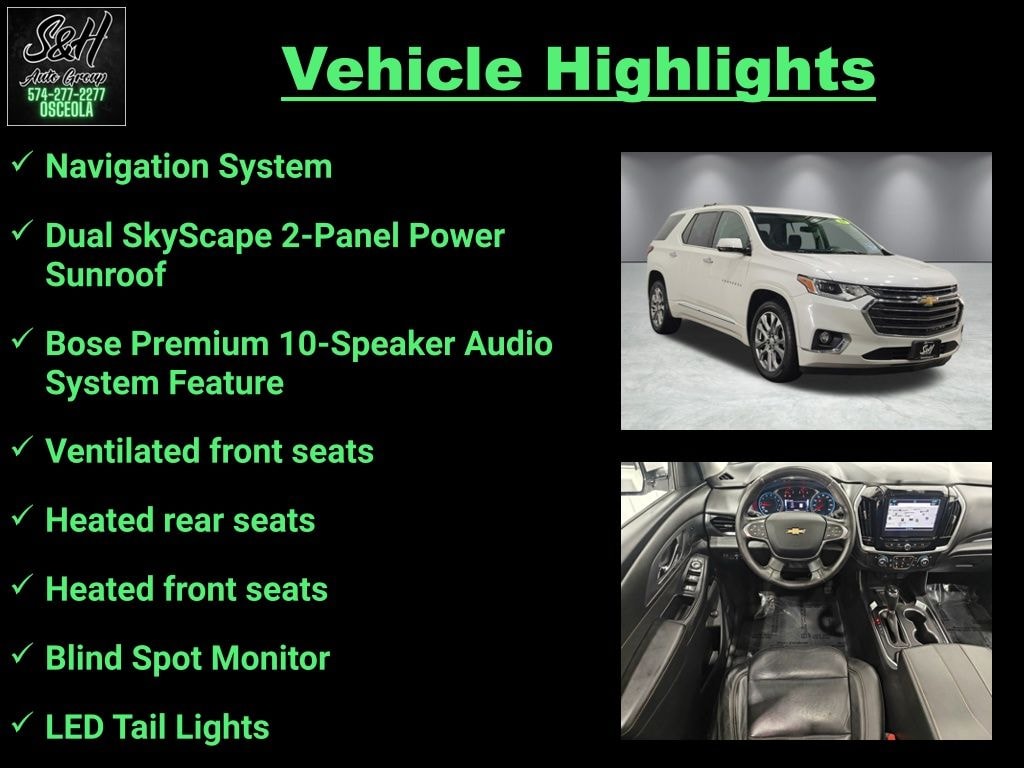 S&H
Auto Group
574-277-2277
OSCEOLA

Vehicle Highlights

✓ Navigation System

✓ Dual SkyScape 2-Panel Power Sunroof

✓ Bose Premium 10-Speaker Audio System Feature

✓ Ventilated front seats

✓ Heated rear seats

✓ Heated front seats

✓ Blind Spot Monitor

✓ LED Tail Lights